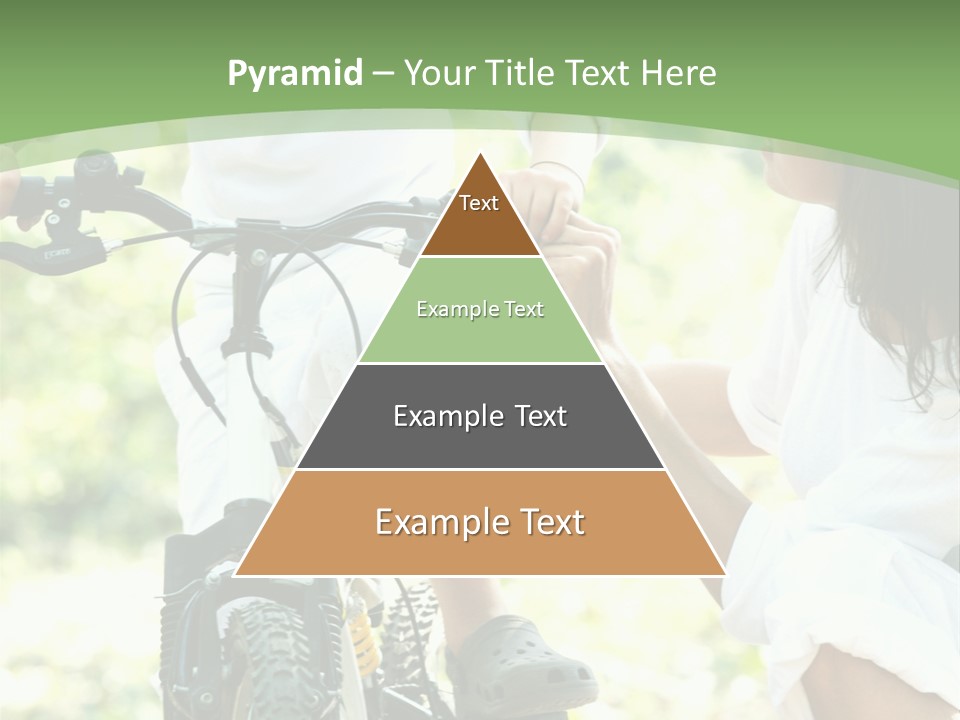 Pyramid – Your Title Text Here

Text

Example Text

Example Text

Example Text